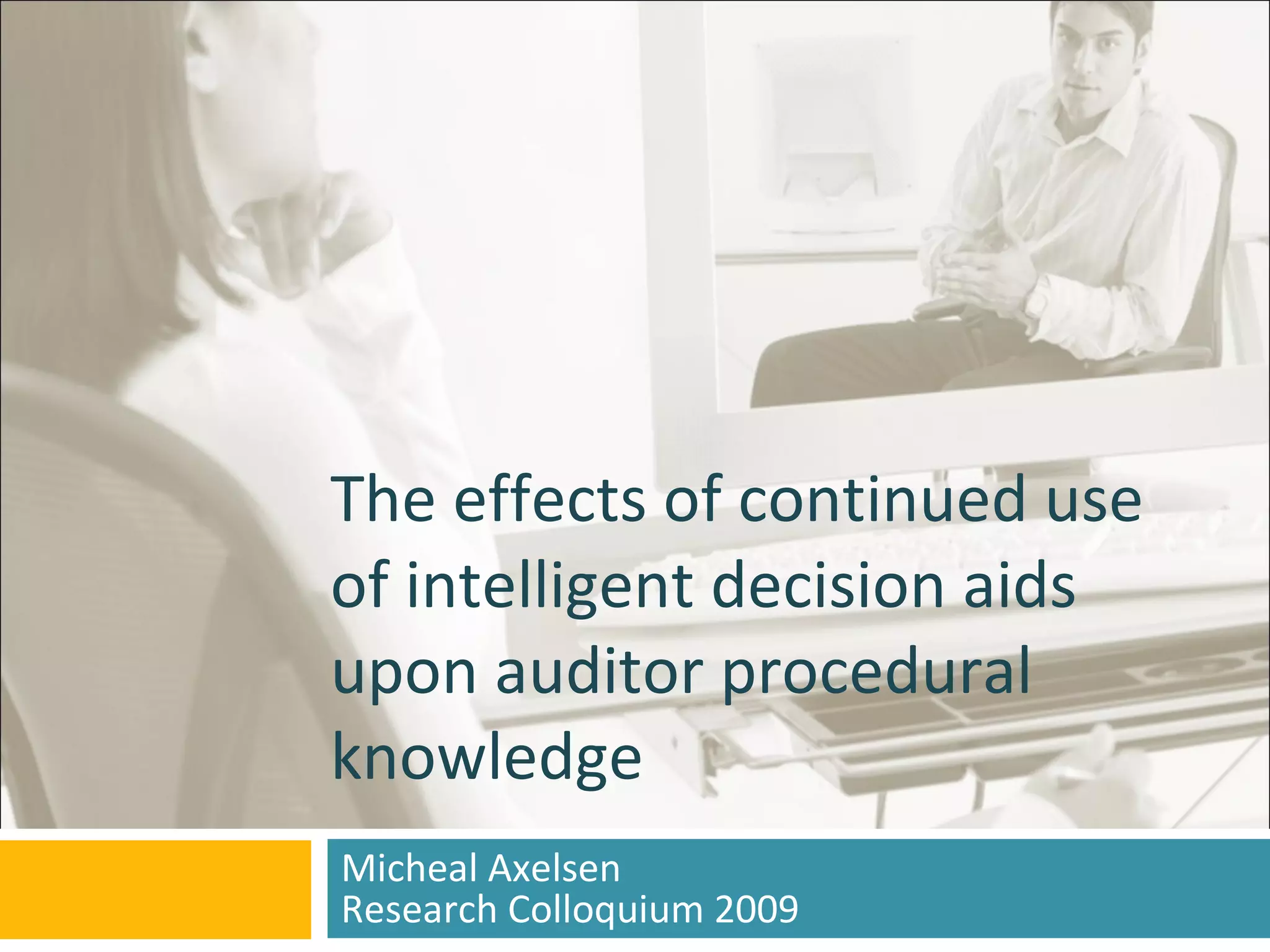 The effects of continued use of intelligent decision aids upon auditor procedural knowledge

Micheal Axelsen
Research Colloquium 2009